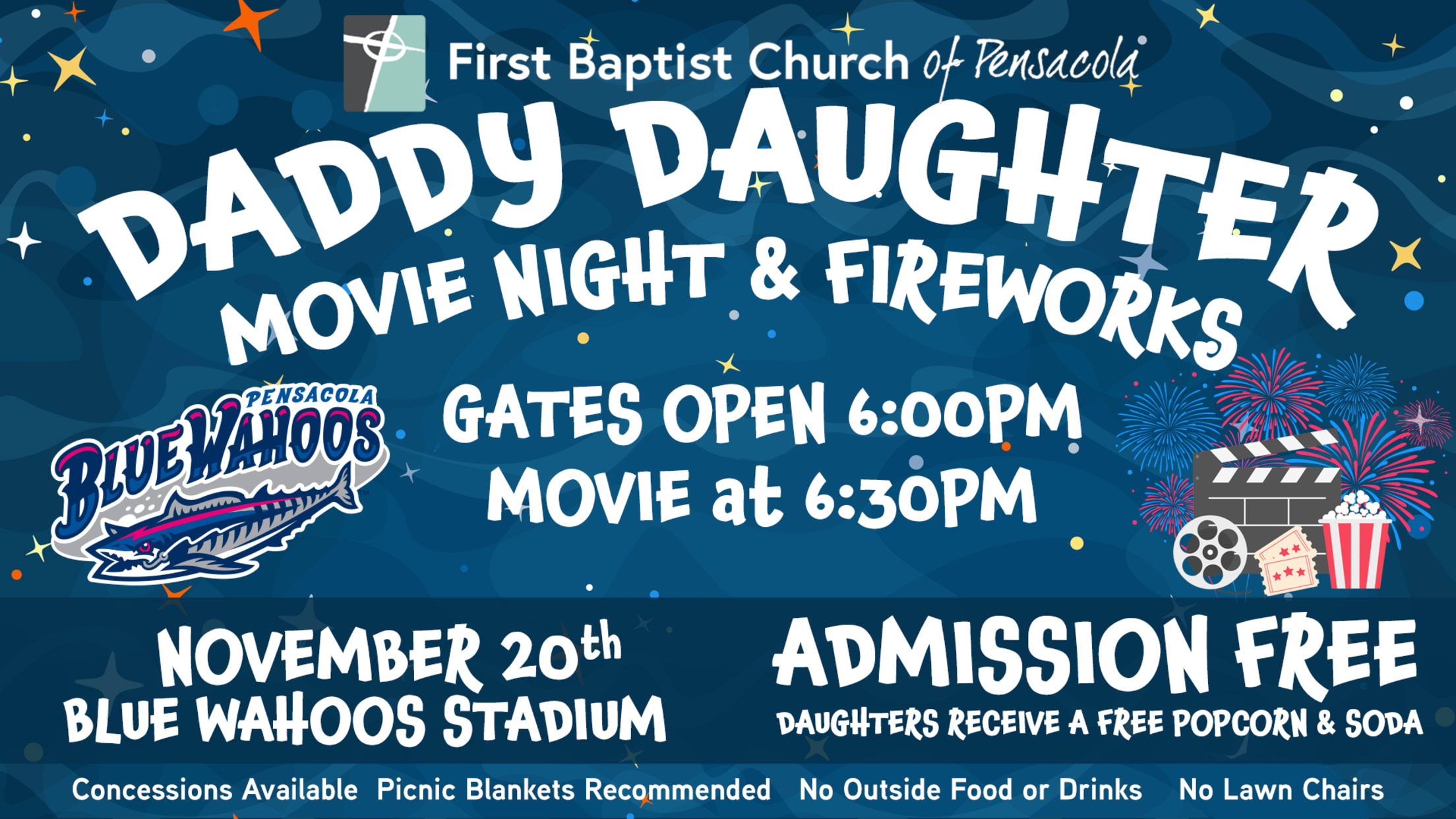 First Baptist Church of Pensacola

DADDY DAUGHTER
MOVIE NIGHT & FIREWORKS

PENSACOLA
BLUE WAHOOS

GATES OPEN 6:00PM
MOVIE at 6:30PM

NOVEMBER 20th
BLUE WAHOOS STADIUM

ADMISSION FREE
DAUGHTERS RECEIVE A FREE POPCORN & SODA

Concessions Available Picnic Blankets Recommended No Outside Food or Drinks No Lawn Chairs